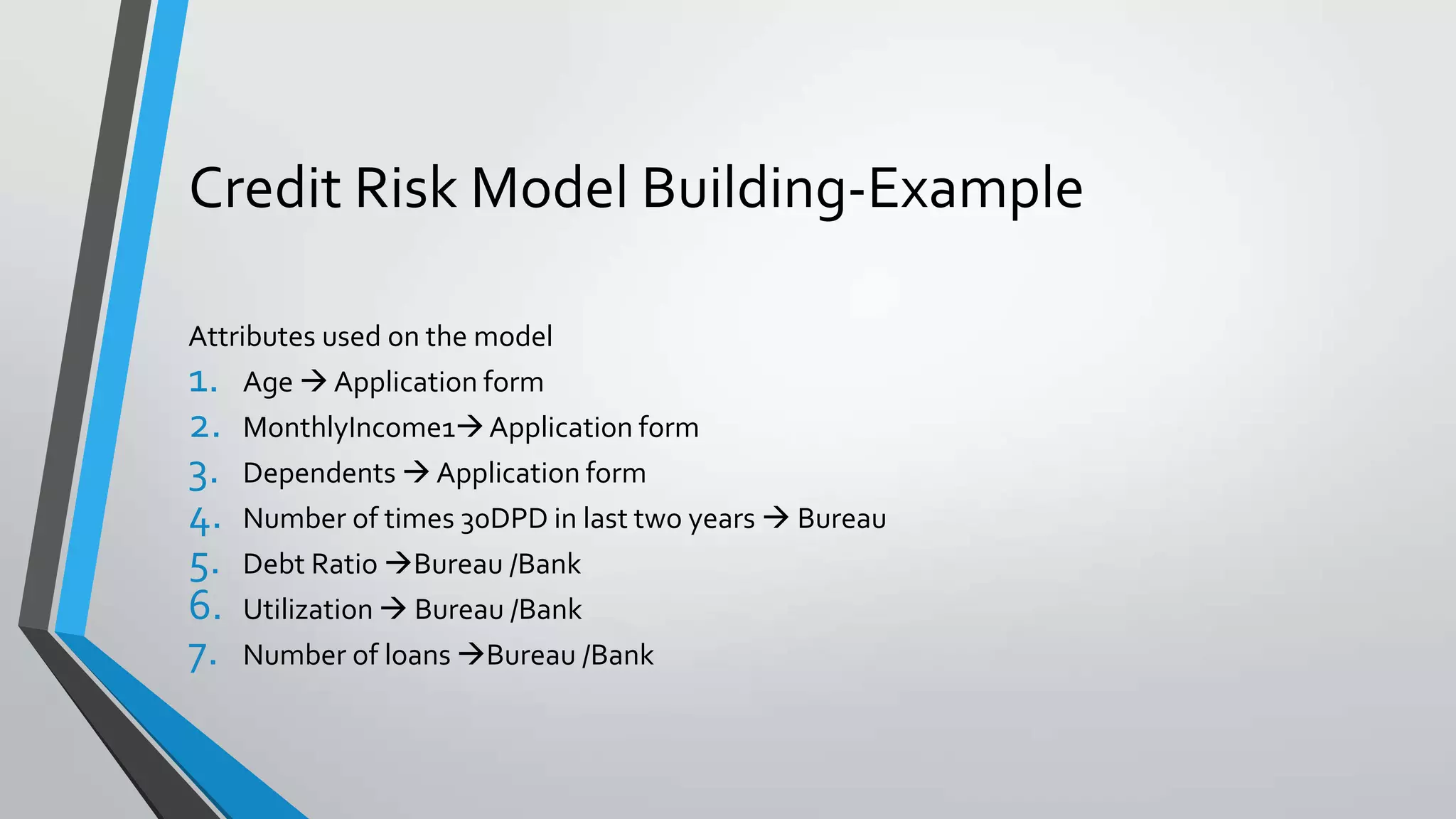 Credit Risk Model Building-Example

Attributes used on the model

1. Age → Application form
2. MonthlyIncome1→ Application form
3. Dependents → Application form
4. Number of times 30DPD in last two years → Bureau
5. Debt Ratio →Bureau /Bank
6. Utilization → Bureau /Bank
7. Number of loans →Bureau /Bank